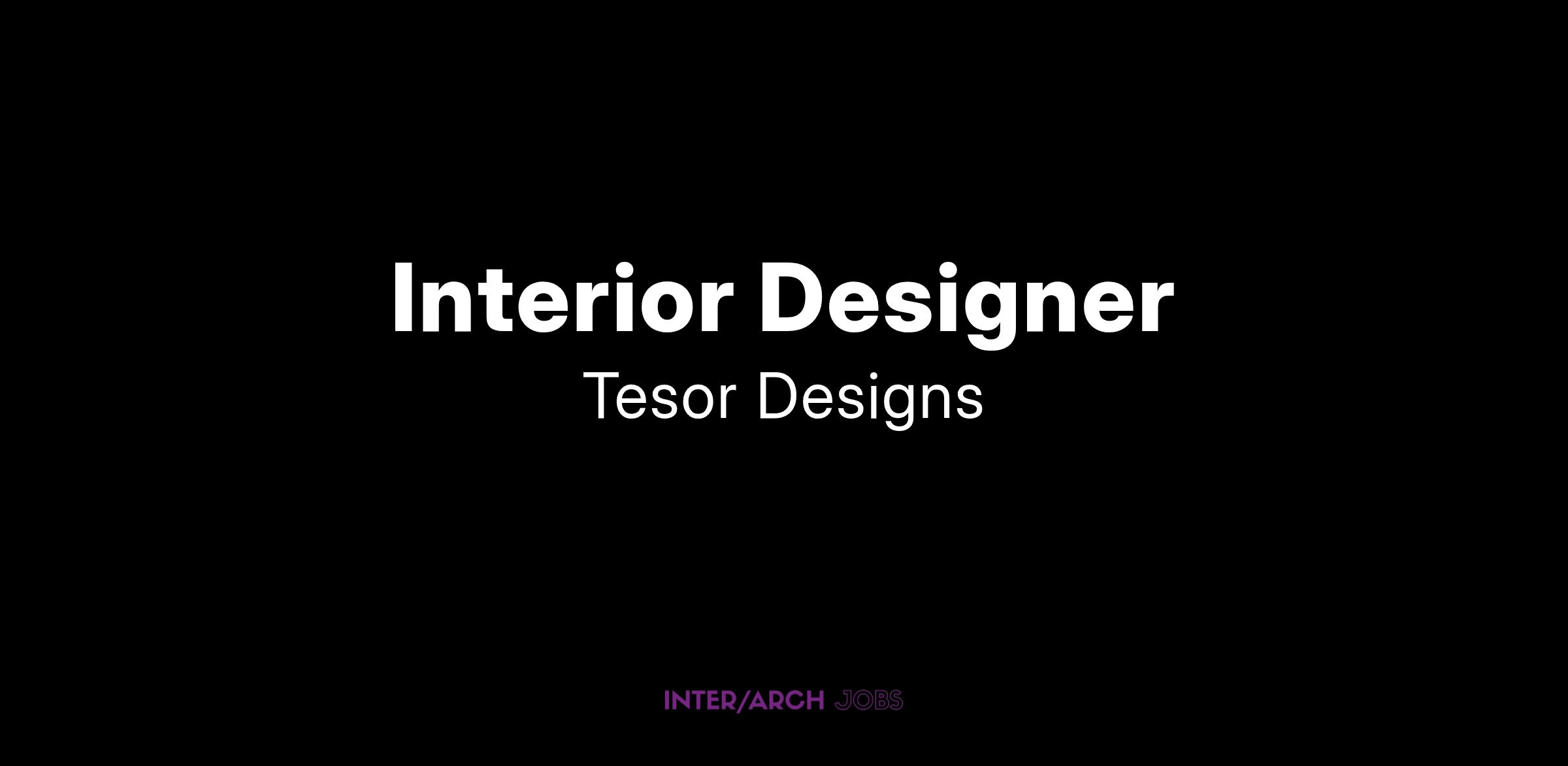 Interior Designer
Tesor Designs

INTER/ARCH JOBS